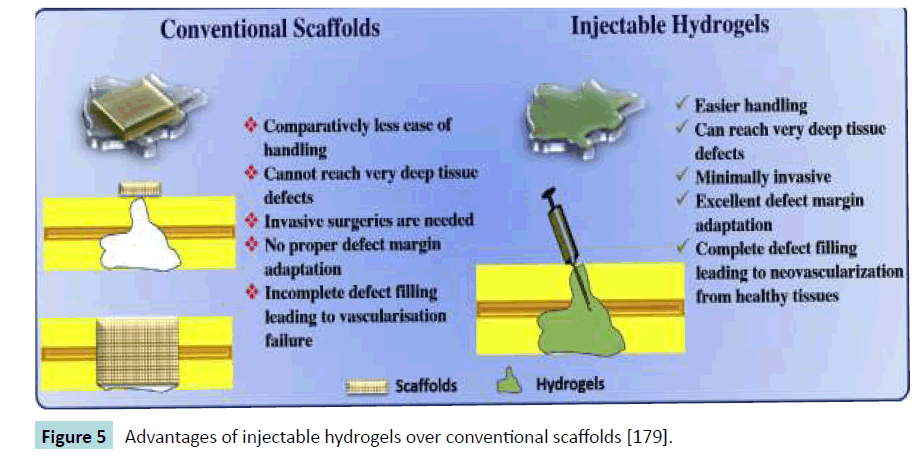 Conventional Scaffolds

❖ Comparatively less ease of handling
❖ Cannot reach very deep tissue defects
❖ Invasive surgeries are needed
❖ No proper defect margin adaptation
❖ Incomplete defect filling leading to vascularisation failure

Injectable Hydrogels

✓ Easier handling
✓ Can reach very deep tissue defects
✓ Minimally invasive
✓ Excellent defect margin adaptation
✓ Complete defect filling leading to neovascularization from healthy tissues

Scaffolds Hydrogels

Figure 5 Advantages of injectable hydrogels over conventional scaffolds [179].